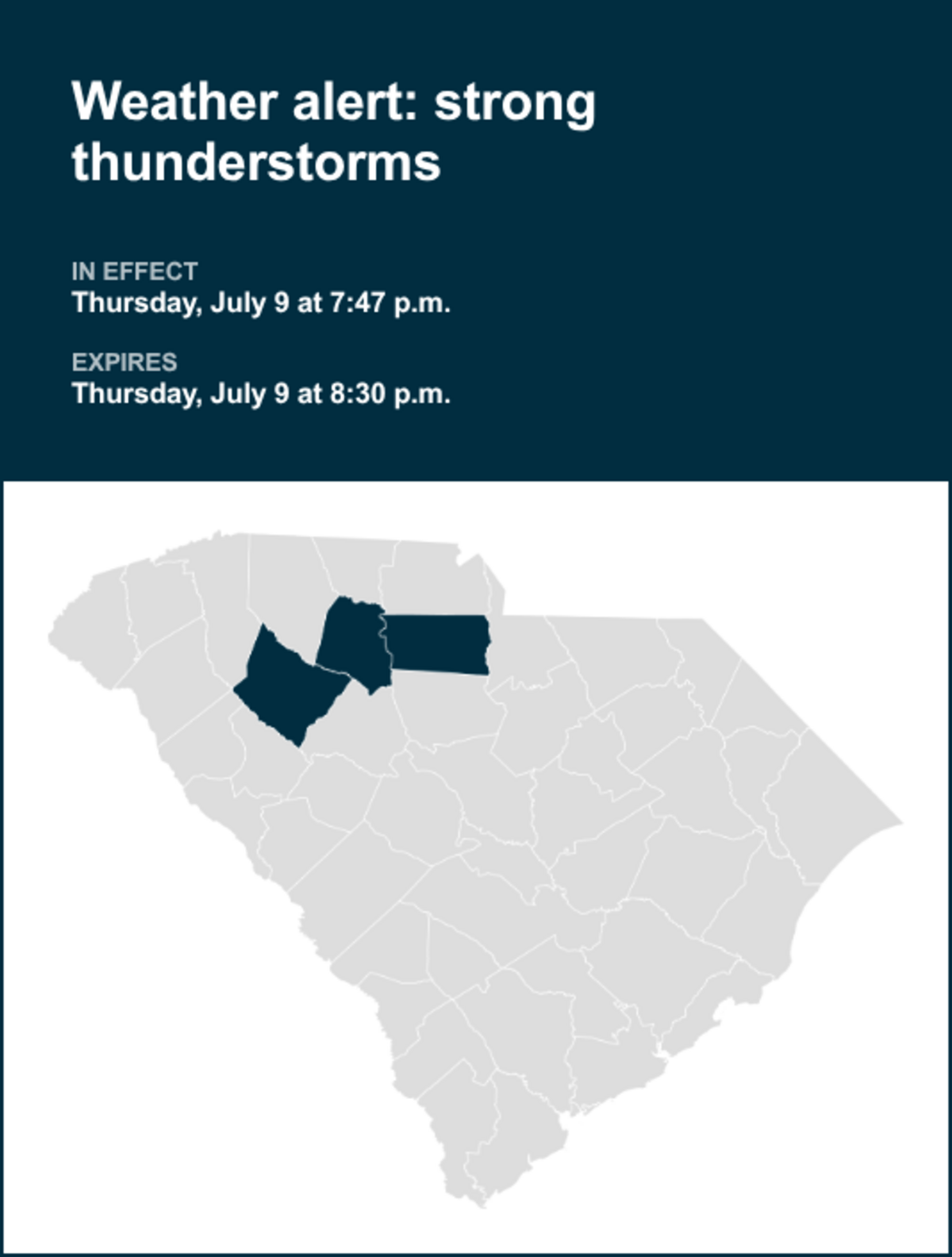 Weather alert: strong thunderstorms

IN EFFECT
Thursday, July 9 at 7:47 p.m.

EXPIRES
Thursday, July 9 at 8:30 p.m.